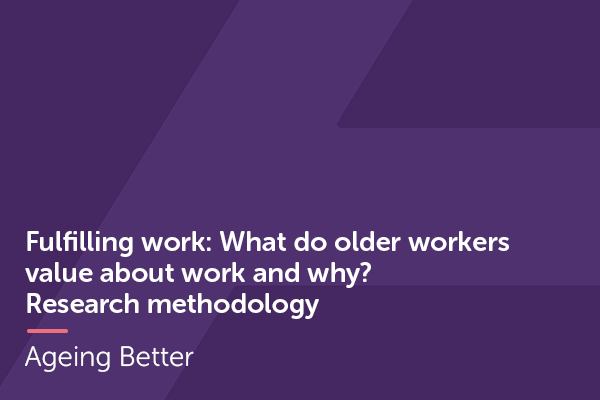 Fulfilling work: What do older workers value about work and why?
Research methodology

Ageing Better